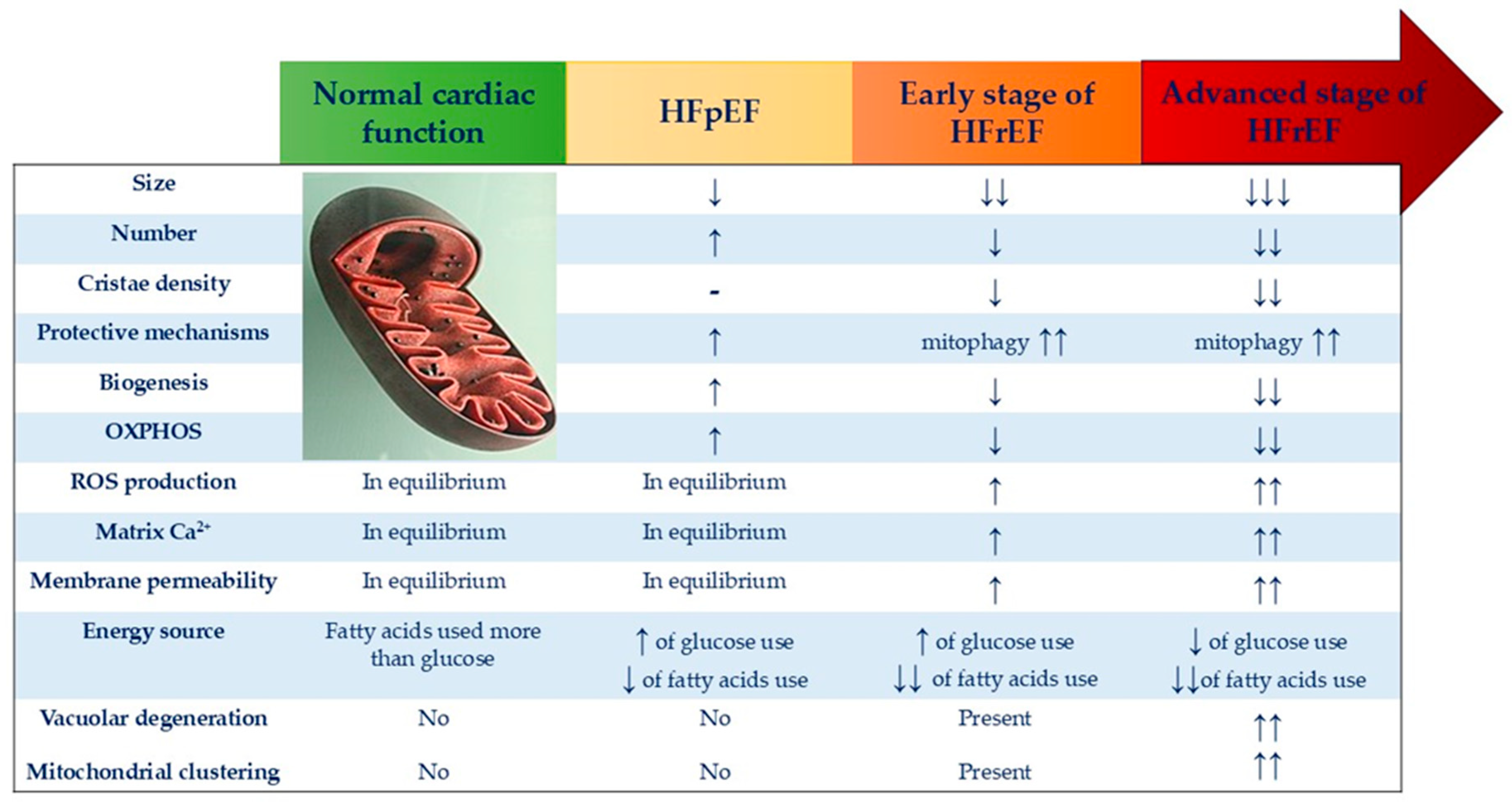 |  | Normal cardiac function | HFpEF | Early stage of HFrEF | Advanced stage of HFrEF |
|---|---|---|---|---|
| Size |  | ↓ | ↓↓ | ↓↓↓ |
| Number |  | ↑ | ↓ | ↓↓ |
| Cristae density |  | - | ↓ | ↓↓ |
| Protective mechanisms |  | ↑ | mitophagy ↑↑ | mitophagy ↑↑ |
| Biogenesis |  | ↑ | ↓ | ↓↓ |
| OXPHOS |  | ↑ | ↓ | ↓↓ |
| ROS production | In equilibrium | In equilibrium | ↑ | ↑↑ |
| Matrix $Ca^{2+}$ | In equilibrium | In equilibrium | ↑ | ↑↑ |
| Membrane permeability | In equilibrium | In equilibrium | ↑ | ↑↑ |
| Energy source | Fatty acids used more than glucose | ↑ of glucose use ↓ of fatty acids use | ↑ of glucose use ↓↓ of fatty acids use | ↓ of glucose use ↓↓of fatty acids use |
| Vacuolar degeneration | No | No | Present | ↑↑ |
| Mitochondrial clustering | No | No | Present | ↑↑ |